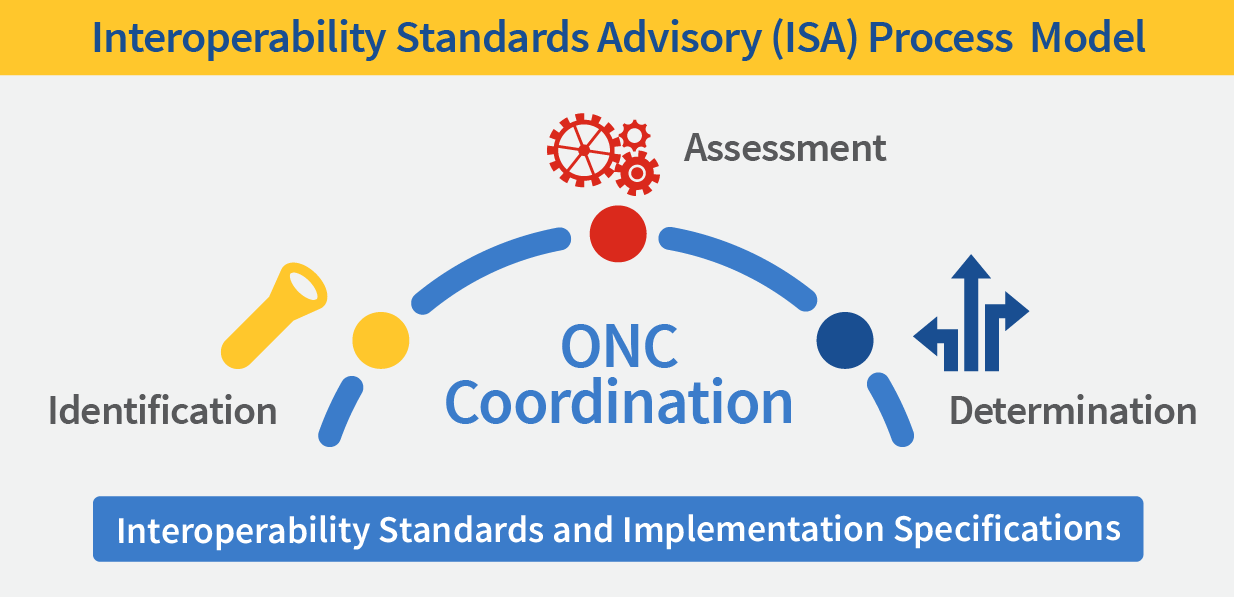 Interoperability Standards Advisory (ISA) Process Model

Assessment

Identification

ONC Coordination

Determination

Interoperability Standards and Implementation Specifications